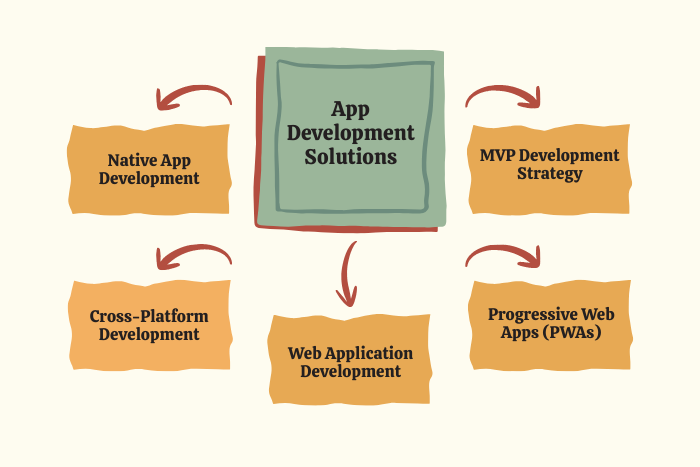 App Development Solutions

Native App Development

MVP Development Strategy

Cross-Platform Development

Web Application Development

Progressive Web Apps (PWAs)